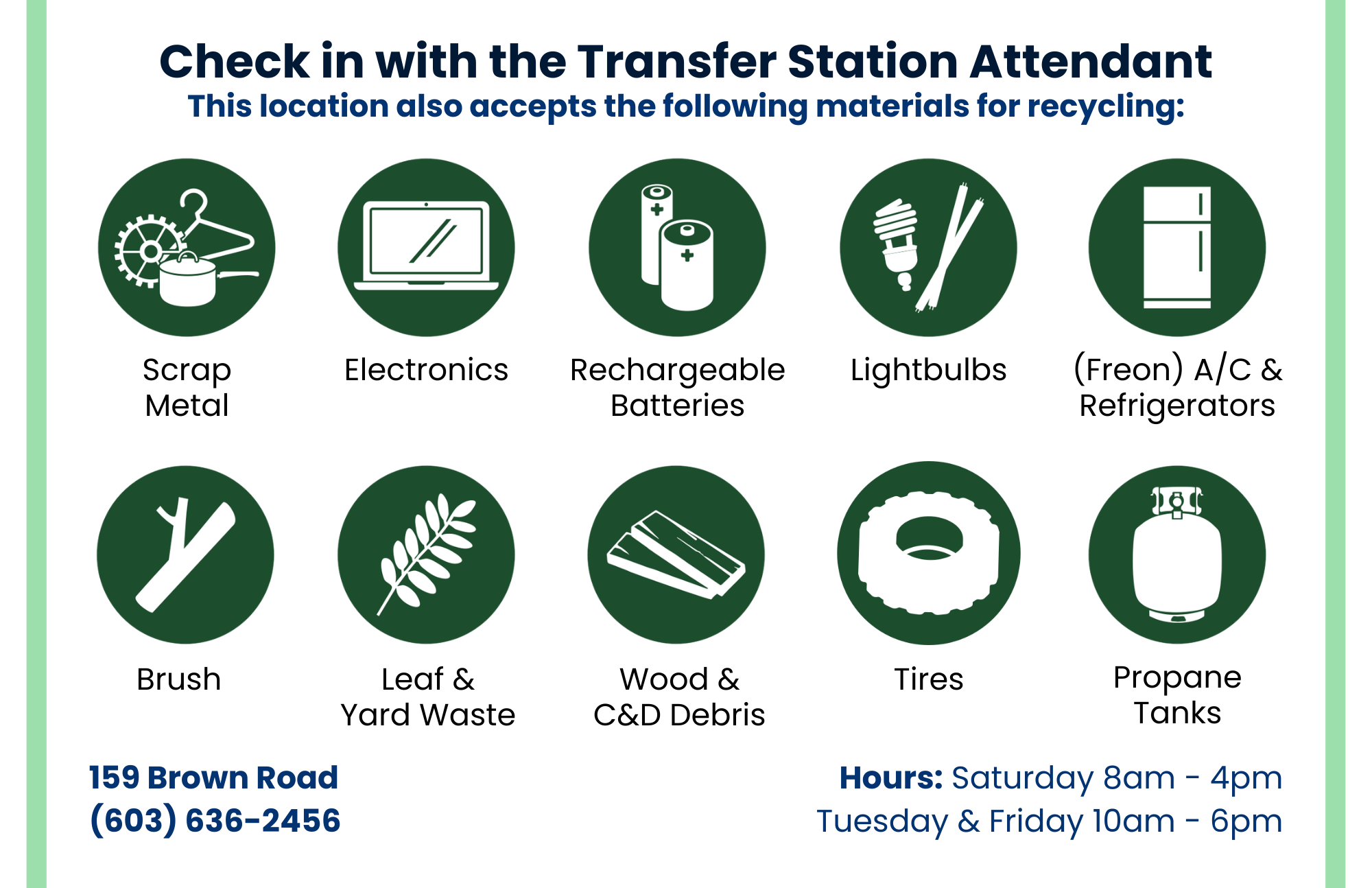 Check in with the Transfer Station Attendant

This location also accepts the following materials for recycling:

Scrap Metal

Electronics

Rechargeable Batteries

Lightbulbs

(Freon) A/C & Refrigerators

Brush

Leaf & Yard Waste

Wood & C&D Debris

Tires

Propane Tanks

159 Brown Road
(603) 636-2456

Hours: Saturday 8am - 4pm
Tuesday & Friday 10am - 6pm